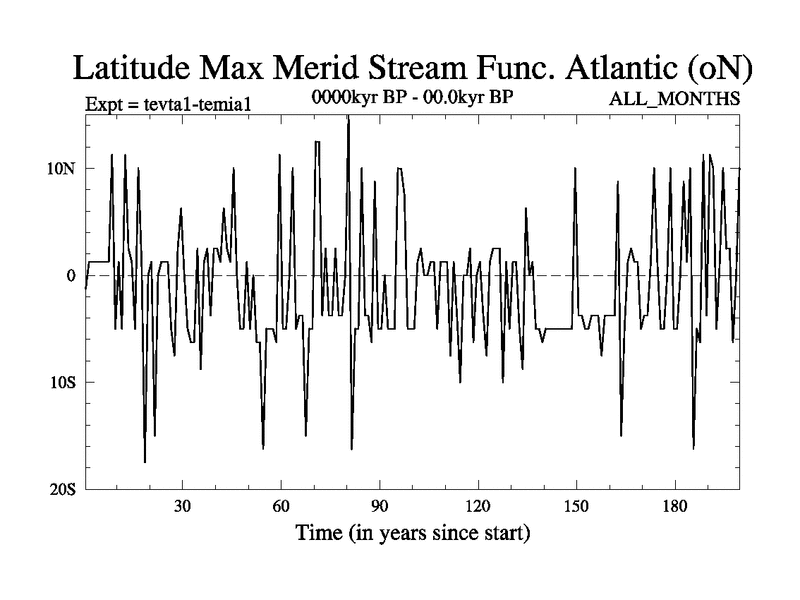 Latitude Max Merid Stream Func. Atlantic (oN)

Expt = tevta1-temia1

0000kyr BP - 00.0kyr BP

ALL_MONTHS

10N

0

10S

20S

30

60

90

120

150

180

Time (in years since start)